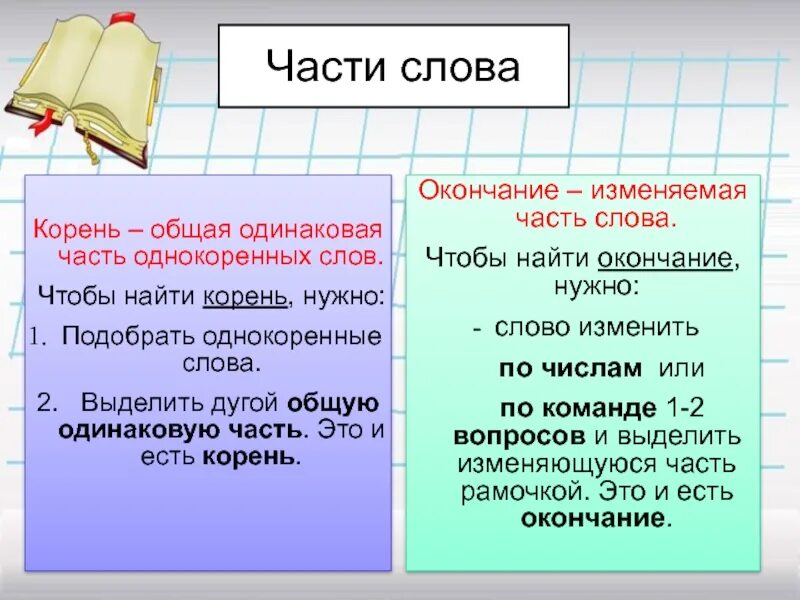 Части слова

Корень – общая одинаковая часть однокоренных слов.

Чтобы найти корень, нужно:

1. Подобрать однокоренные слова.

2. Выделить дугой общую одинаковую часть. Это и есть корень.

Окончание – изменяемая часть слова.

Чтобы найти окончание, нужно:

- слово изменить

по числам или

по команде 1-2 вопросов и выделить изменяющуюся часть рамочкой. Это и есть окончание.